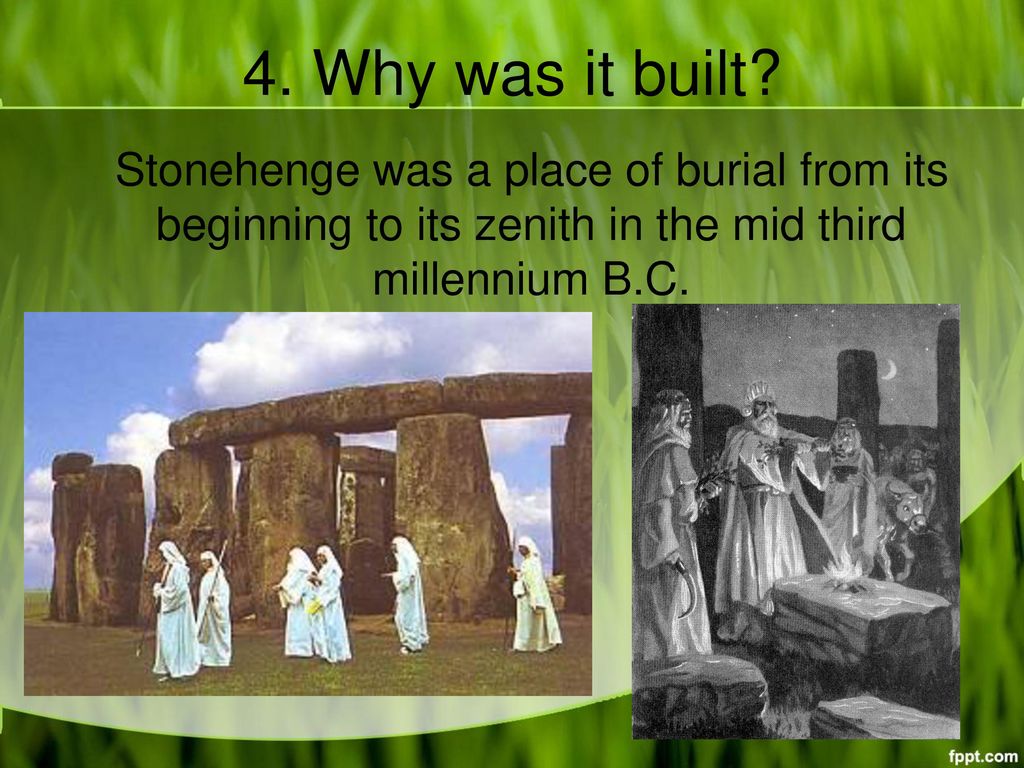 4. Why was it built?

Stonehenge was a place of burial from its beginning to its zenith in the mid third millennium B.C.

fppt.com